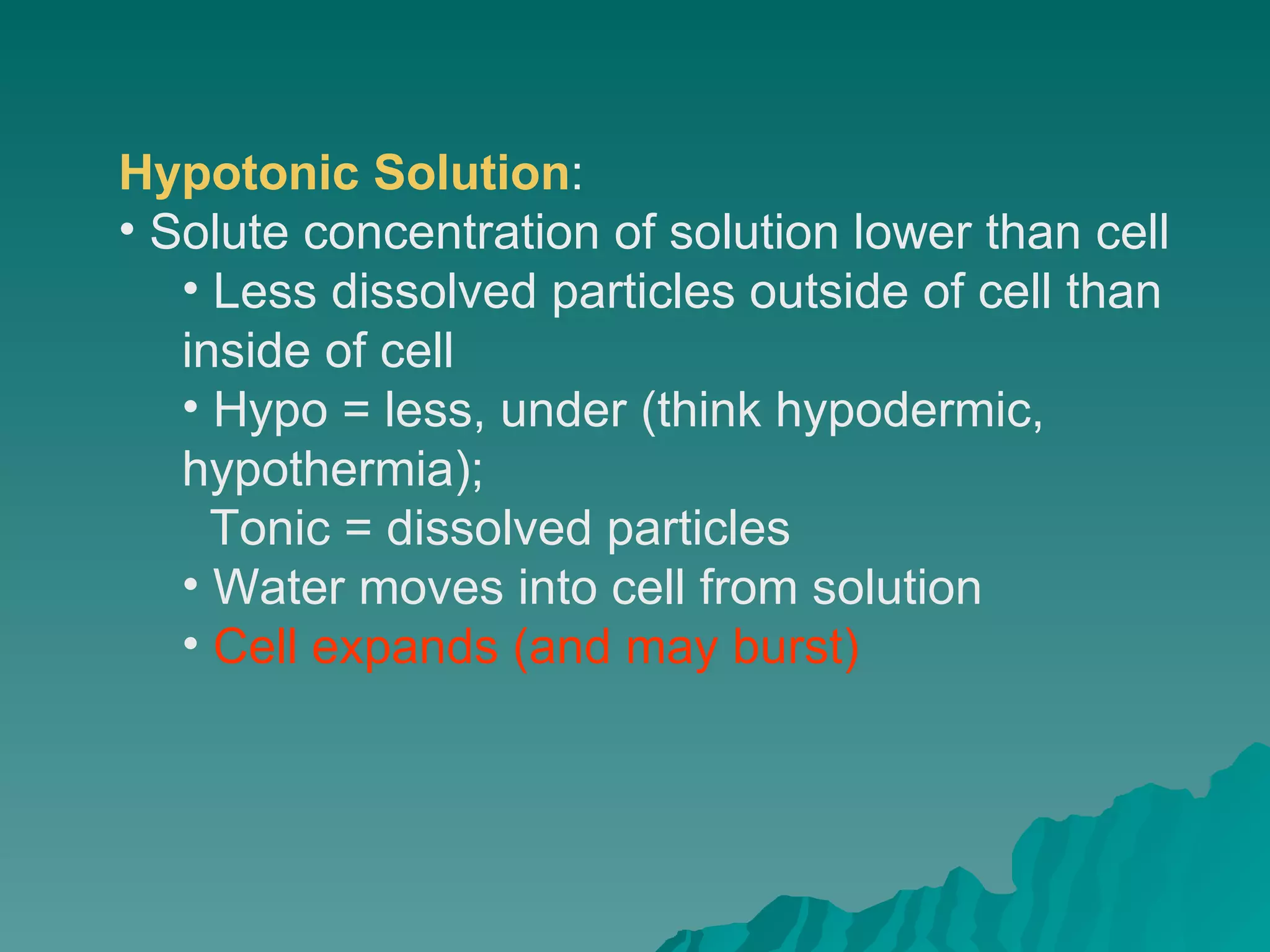 Hypotonic Solution:
• Solute concentration of solution lower than cell
• Less dissolved particles outside of cell than inside of cell
• Hypo = less, under (think hypodermic, hypothermia);
Tonic = dissolved particles
• Water moves into cell from solution
• Cell expands (and may burst)